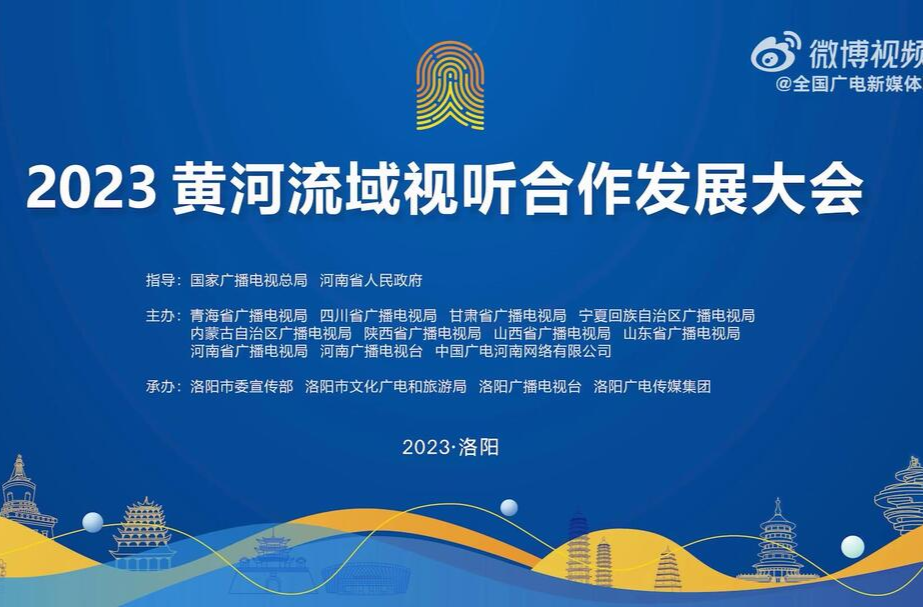 微博视频
@全国广电新媒体

2023 黄河流域视听合作发展大会

指导：国家广播电视总局 河南省人民政府

主办：青海省广播电视局 四川省广播电视局 甘肃省广播电视局 宁夏回族自治区广播电视局 内蒙古自治区广播电视局 陕西省广播电视局 山西省广播电视局 山东省广播电视局 河南省广播电视局 河南广播电视台 中国广电河南网络有限公司

承办：洛阳市委宣传部 洛阳市文化广电和旅游局 洛阳广播电视台 洛阳广电传媒集团

2023·洛阳